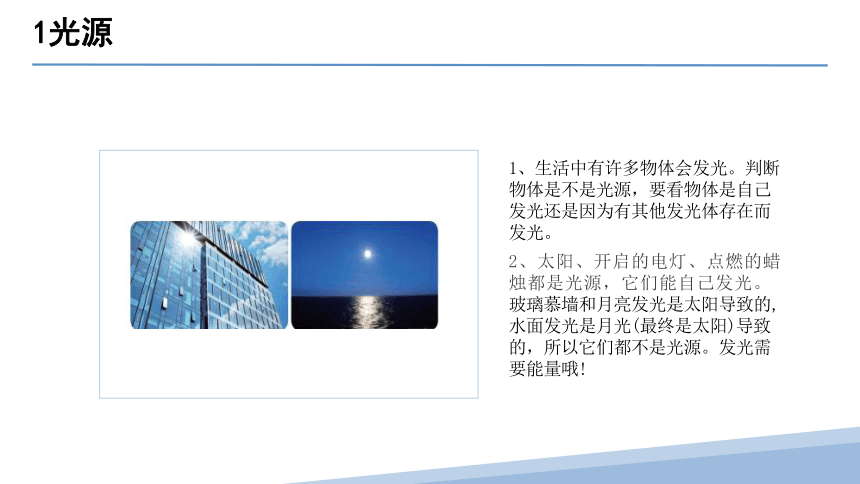 1光源

1、生活中有许多物体会发光。判断物体是不是光源，要看物体是自己发光还是因为有其他发光体存在而发光。

2、太阳、开启的电灯、点燃的蜡烛都是光源，它们能自己发光。玻璃幕墙和月亮发光是太阳导致的,水面发光是月光(最终是太阳)导致的，所以它们都不是光源。发光需要能量哦!